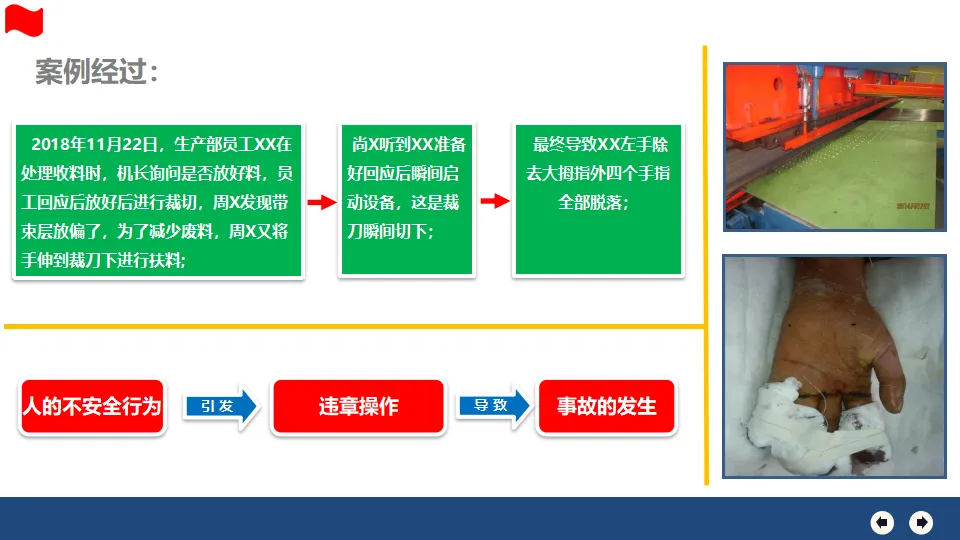 案例经过：

2018年11月22日，生产部员工XX在处理收料时，机长询问是否放好料，员工回应后放好后进行裁切，周X发现带束层放偏了，为了减少废料，周X又将手伸到裁刀下进行扶料；

尚X听到XX准备好回应后瞬间启动设备，这是裁刀瞬间切下；

最终导致XX左手除去大拇指外四个手指全部脱落；

人的不安全行为

引发

违章操作

导致

事故的发生